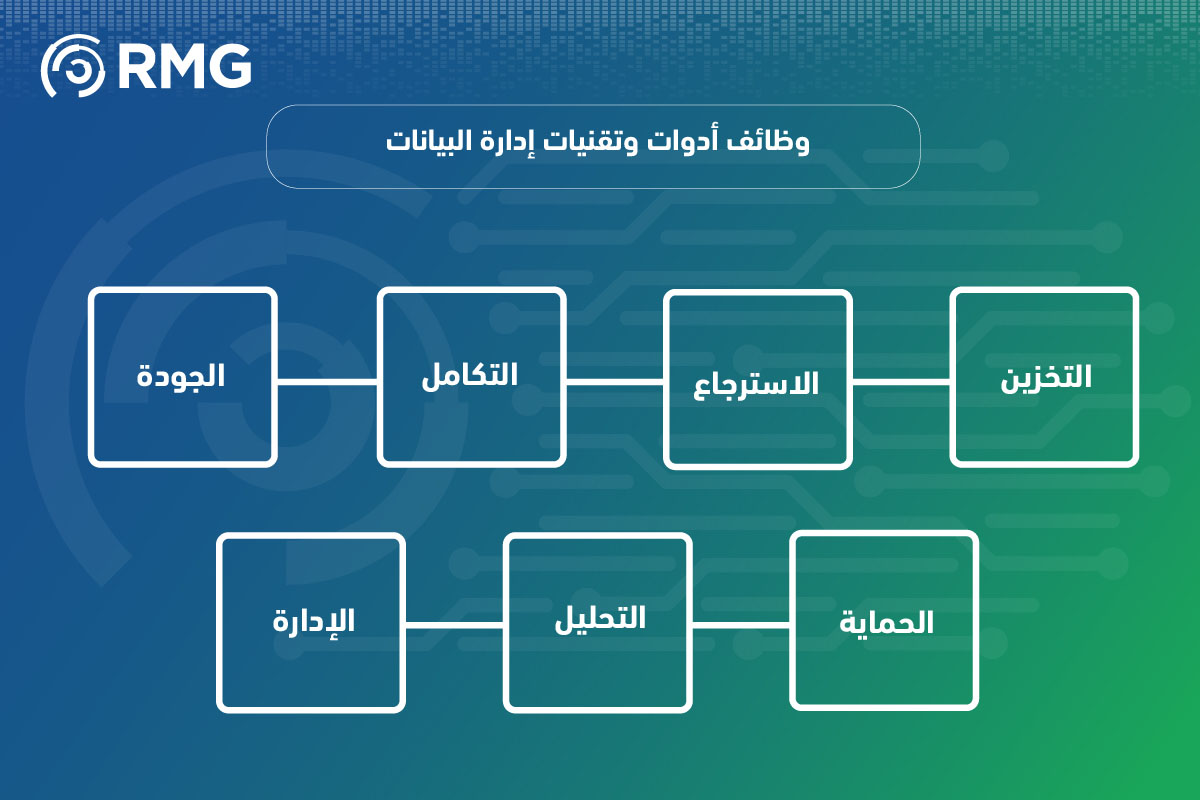 RMG

وظائف أدوات وتقنيات إدارة البيانات

التخزين

الاسترجاع

التكامل

الجودة

الحماية

التحليل

الإدارة